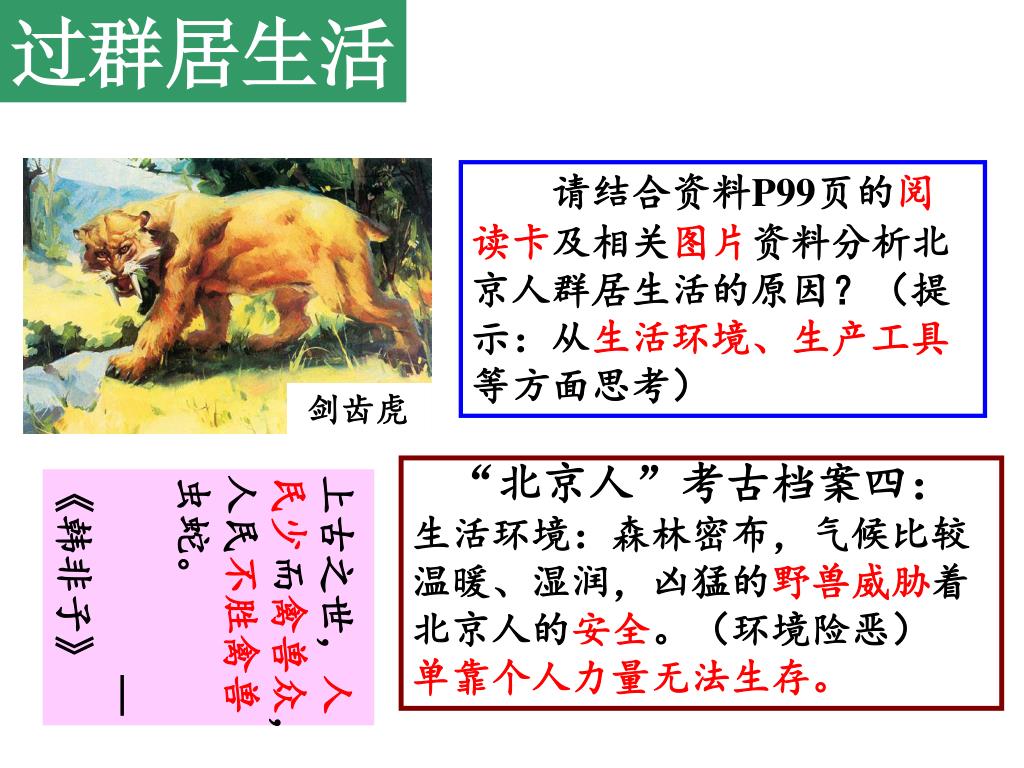 过群居生活

剑齿虎

请结合资料P99页的阅读卡及相关图片资料分析北京人群居生活的原因？（提示：从生活环境、生产工具等方面思考）

上古之世，人民少而禽兽众，人民不胜禽兽虫蛇。
——《韩非子》

“北京人”考古档案四：
生活环境：森林密布，气候比较温暖、湿润，凶猛的野兽威胁着北京人的安全。（环境险恶）
单靠个人力量无法生存。